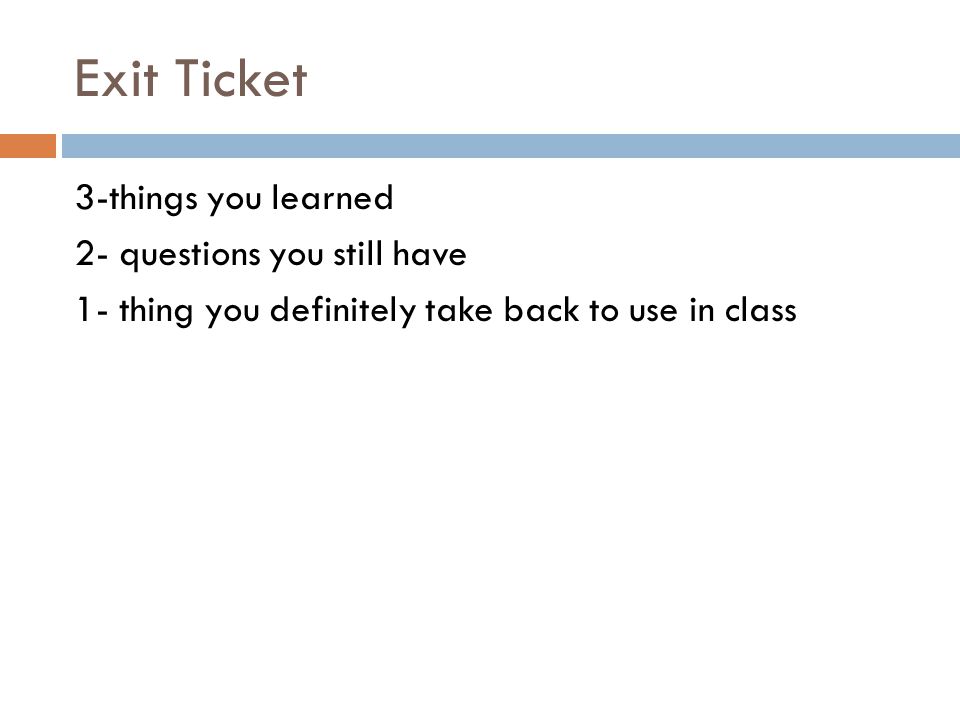 Exit Ticket

3-things you learned

2- questions you still have

1- thing you definitely take back to use in class